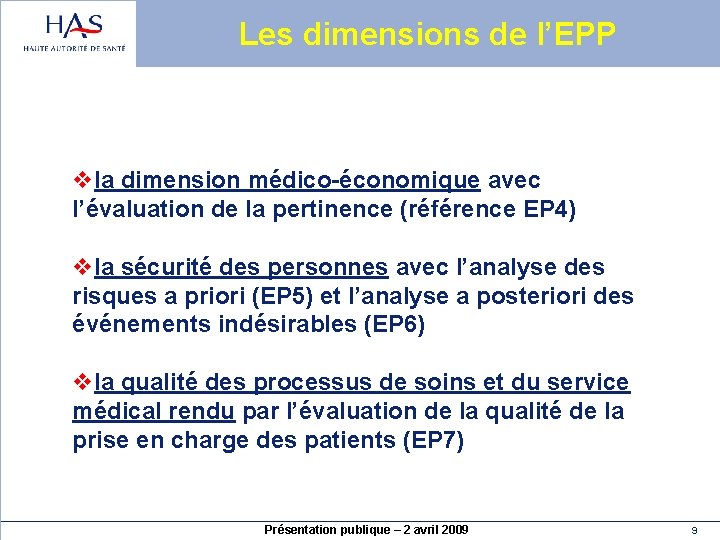 HAS
HAUTE AUTORITÉ DE SANTÉ

Les dimensions de l'EPP

❖la dimension médico-économique avec l'évaluation de la pertinence (référence EP4)

❖la sécurité des personnes avec l'analyse des risques a priori (EP5) et l'analyse a posteriori des événements indésirables (EP6)

❖la qualité des processus de soins et du service médical rendu par l'évaluation de la qualité de la prise en charge des patients (EP7)

Présentation publique – 2 avril 2009

9